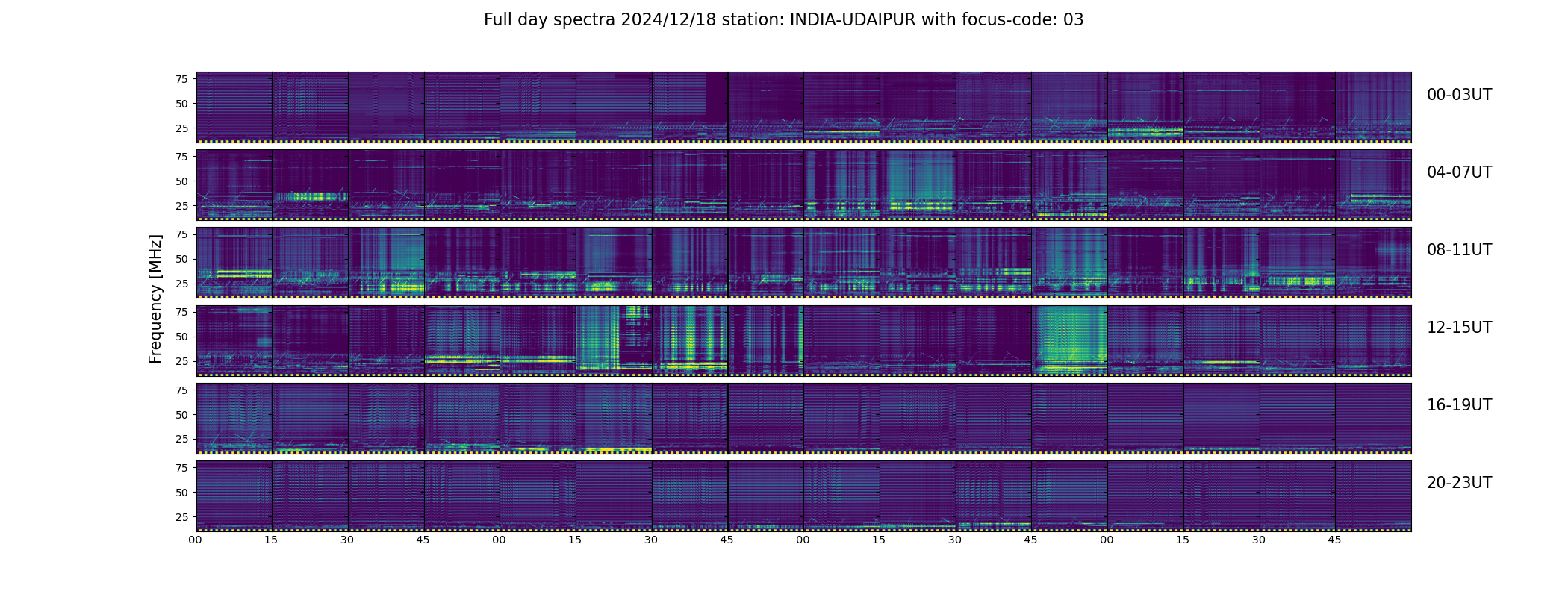 Full day spectra 2024/12/18 station: INDIA-UDAIPUR with focus-code: 03

Frequency [MHz]

75
50
25
00-03UT

75
50
25
04-07UT

75
50
25
08-11UT

75
50
25
12-15UT

75
50
25
16-19UT

75
50
25
20-23UT

00 15 30 45 00 15 30 45 00 15 30 45 00 15 30 45